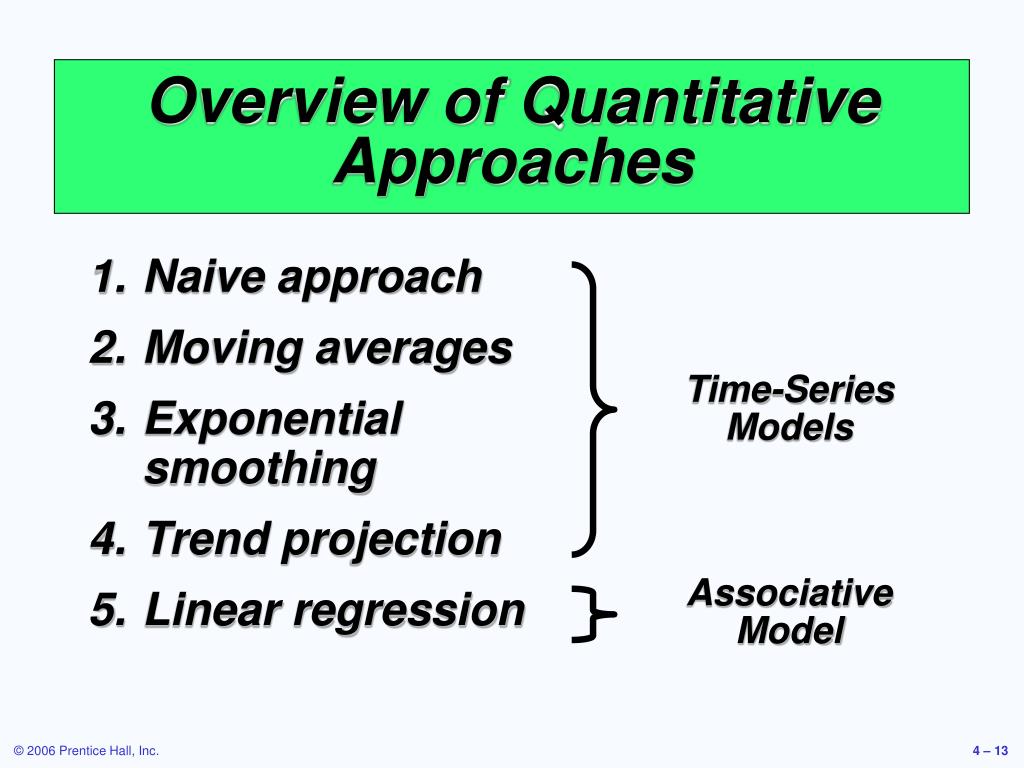 Overview of Quantitative Approaches

1. Naive approach
2. Moving averages
3. Exponential smoothing
4. Trend projection
5. Linear regression

Time-Series Models

Associative Model

© 2006 Prentice Hall, Inc.

4 – 13